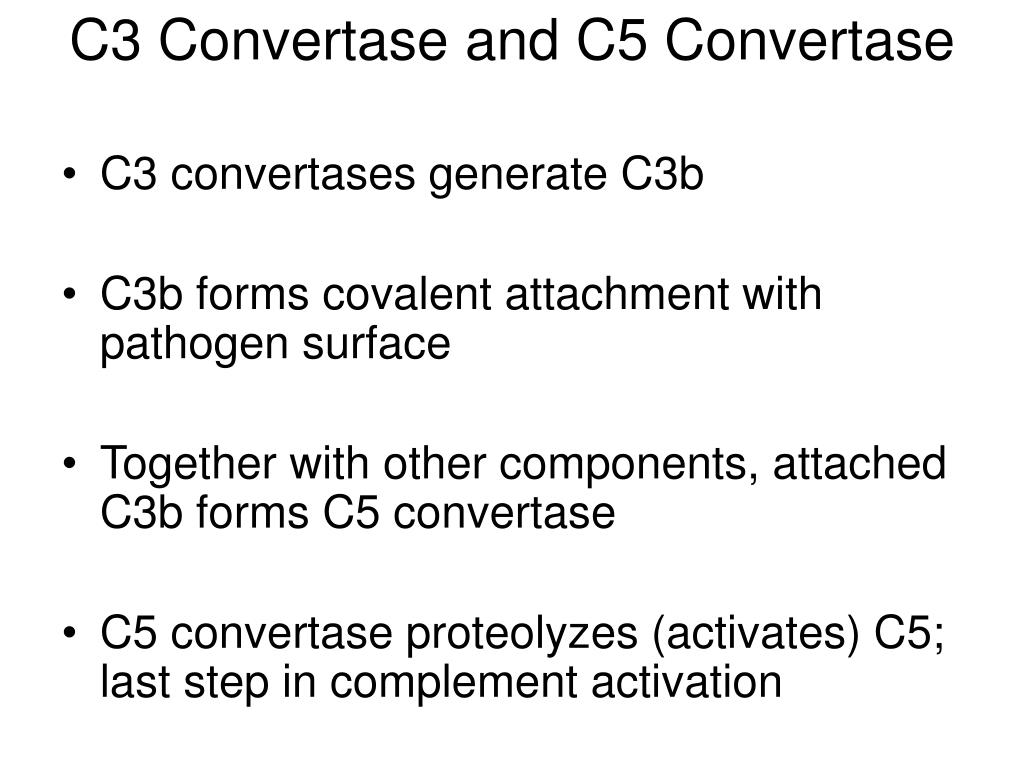 C3 Convertase and C5 Convertase

• C3 convertases generate C3b

• C3b forms covalent attachment with pathogen surface

• Together with other components, attached C3b forms C5 convertase

• C5 convertase proteolyzes (activates) C5; last step in complement activation